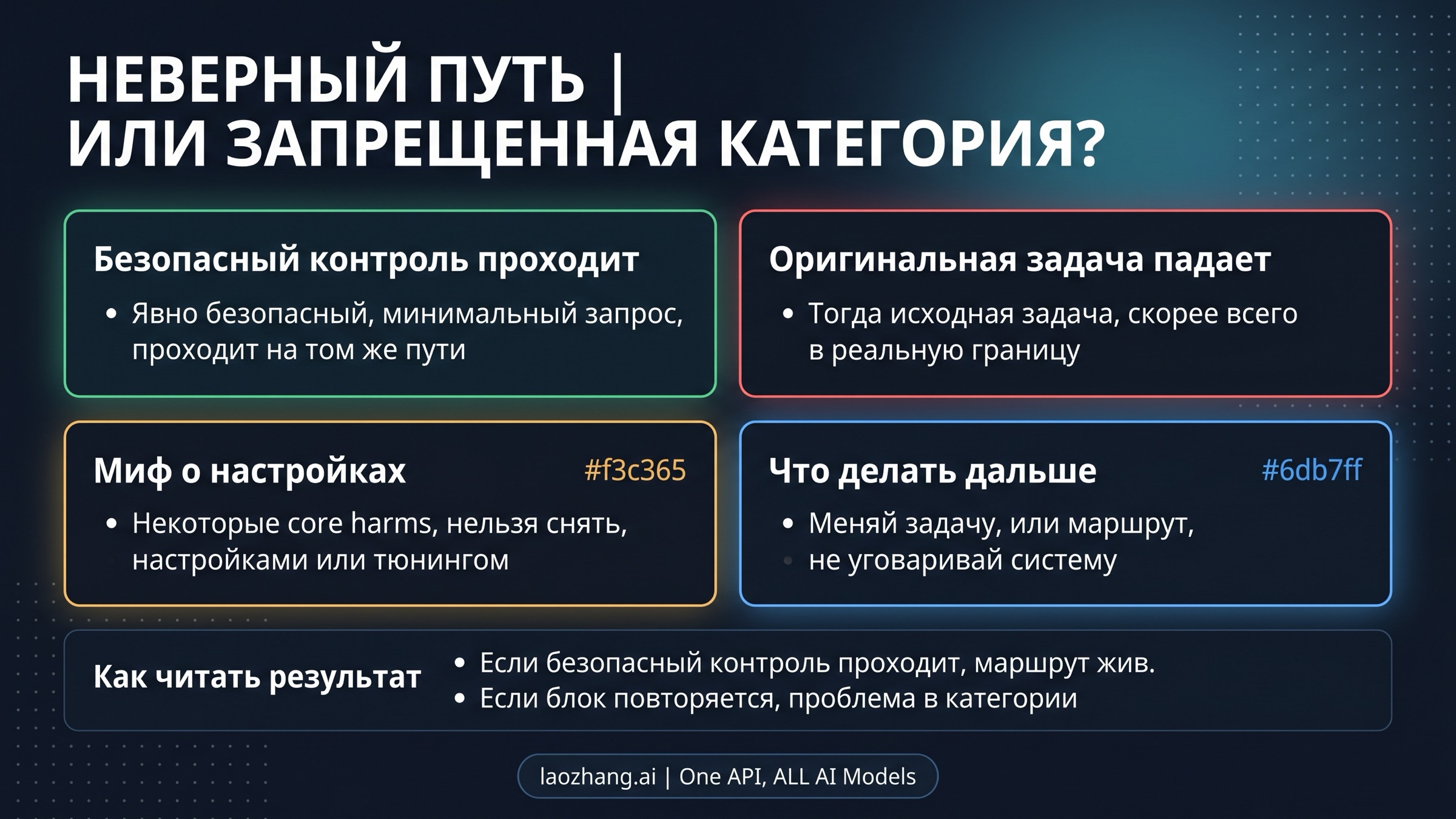 НЕВЕРНЫЙ ПУТЬ |
ИЛИ ЗАПРЕЩЕННАЯ КАТЕГОРИЯ?

Безопасный контроль проходит

• Явно безопасный, минимальный запрос, проходит на том же пути

Оригинальная задача падает

• Тогда исходная задача, скорее всего в реальную границу

Миф о настройках #f3c365

• Некоторые core harms, нельзя снять, настройками или тюнингом

Что делать дальше #6db7ff

• Меняй задачу, или маршрут, не уговаривай систему

Как читать результат

• Если безопасный контроль проходит, маршрут жив.
• Если блок повторяется, проблема в категории

laozhang.ai | One API, ALL AI Models